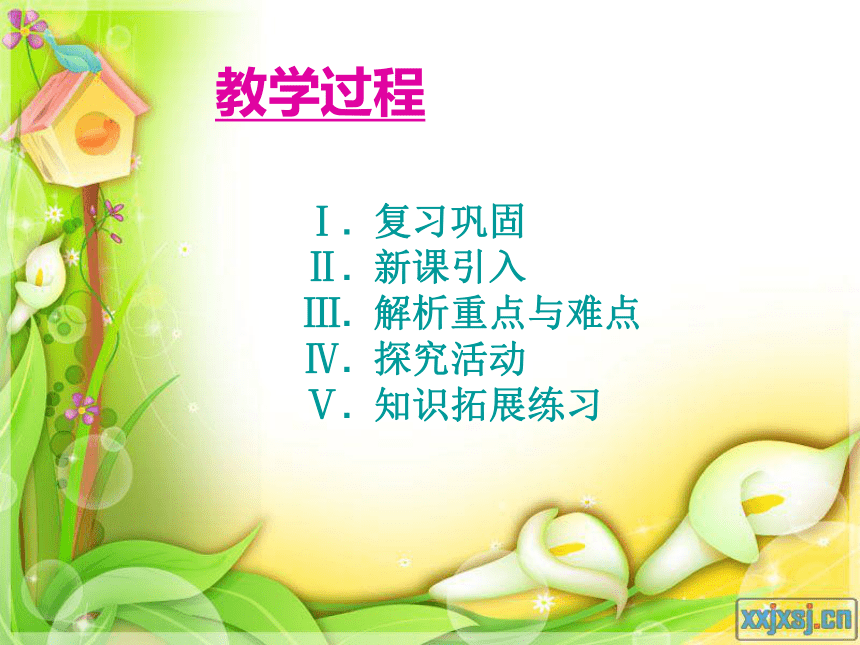 教学过程

Ⅰ. 复习巩固
Ⅱ. 新课引入
Ⅲ. 解析重点与难点
Ⅳ. 探究活动
Ⅴ. 知识拓展练习

xxjxsj.cn